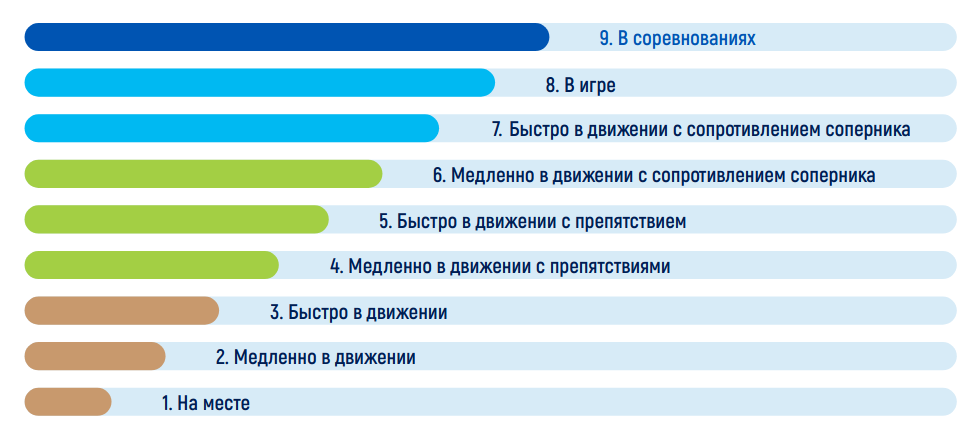 9. В соревнованиях

8. В игре

7. Быстро в движении с сопротивлением соперника

6. Медленно в движении с сопротивлением соперника

5. Быстро в движении с препятствием

4. Медленно в движении с препятствиями

3. Быстро в движении

2. Медленно в движении

1. На месте